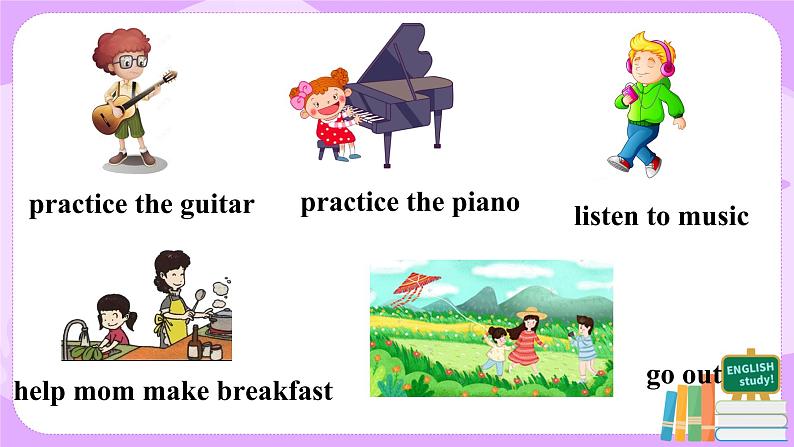 practice the guitar

practice the piano

listen to music

help mom make breakfast

go out

ENGLISH study!